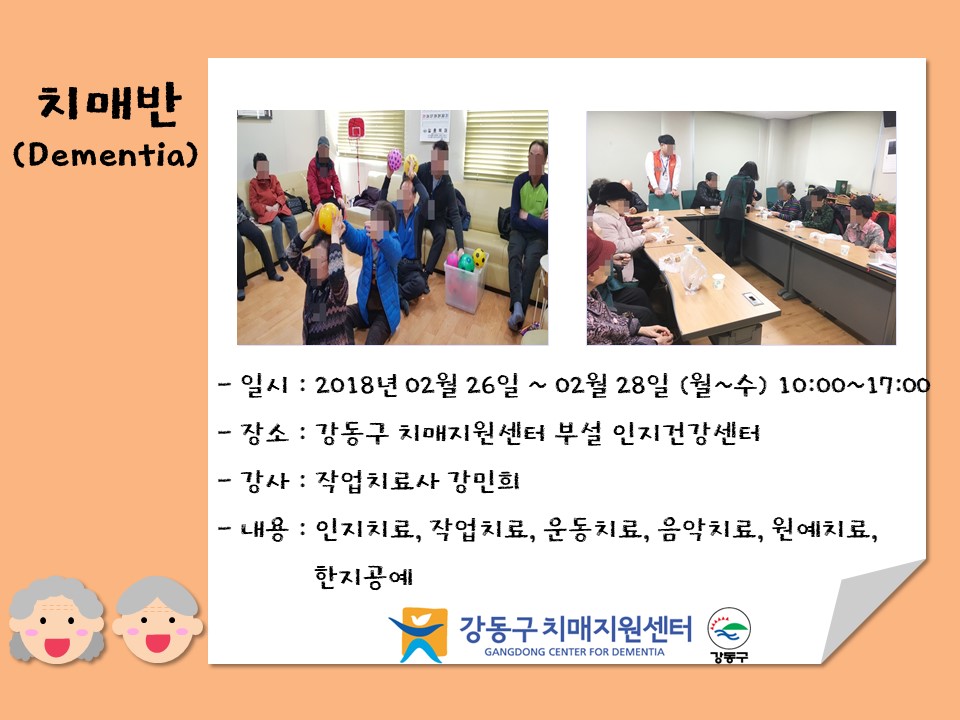 치매반
(Dementia)

- 일시 : 2018년 02월 26일 ~ 02월 28일 (월~수) 10:00~17:00

- 장소 : 강동구 치매지원센터 부설 인지건강센터

- 강사 : 작업치료사 강민희

- 내용 : 인지치료, 작업치료, 운동치료, 음악치료, 원예치료, 한지공예

강동구 치매지원센터
GANGDONG CENTER FOR DEMENTIA

강동구